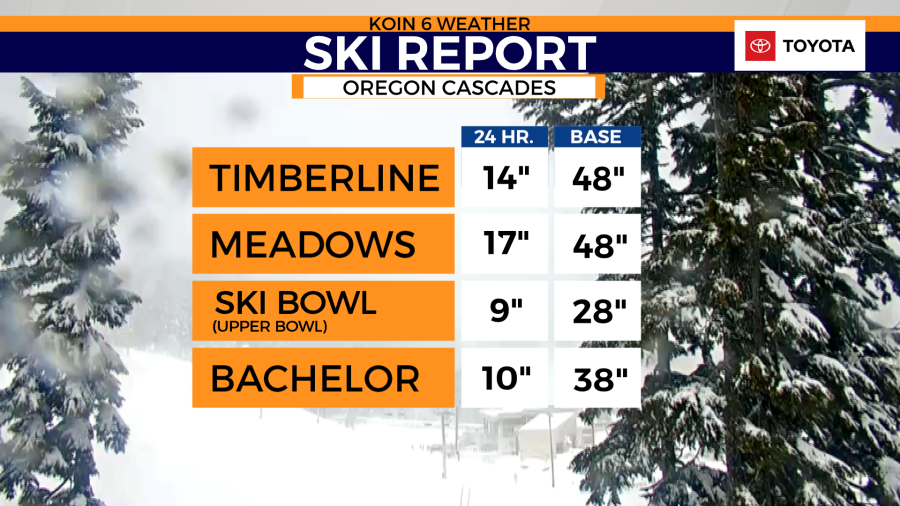 KOIN 6 WEATHER
SKI REPORT
TOYOTA
OREGON CASCADES

| | 24 HR. | BASE |
|---|---|---|
| TIMBERLINE | 14" | 48" |
| MEADOWS | 17" | 48" |
| SKI BOWL (UPPER BOWL) | 9" | 28" |
| BACHELOR | 10" | 38" |